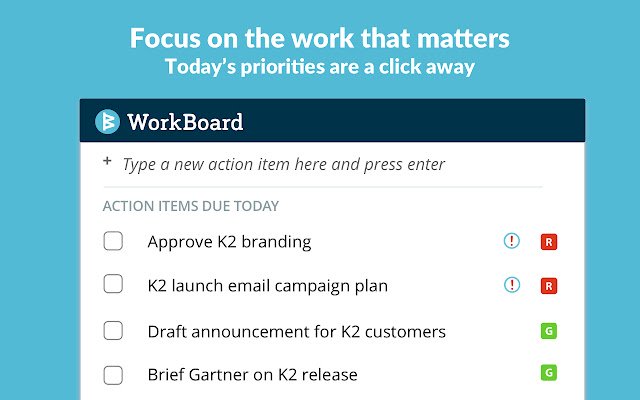 Focus on the work that matters
Today's priorities are a click away

WorkBoard

+ Type a new action item here and press enter

ACTION ITEMS DUE TODAY

Approve K2 branding ! R

K2 launch email campaign plan ! R

Draft announcement for K2 customers G

Brief Gartner on K2 release G